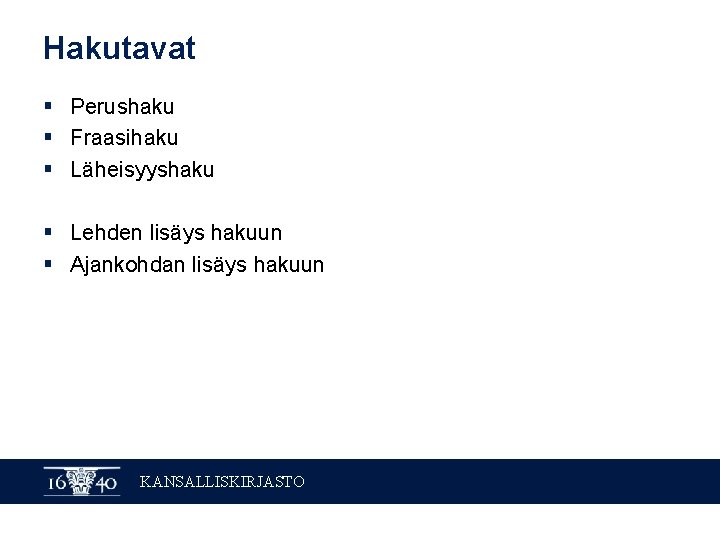 Hakutavat

- Perushaku
- Fraasihaku
- Läheisyyshaku

- Lehden lisäys hakuun
- Ajankohdan lisäys hakuun

16 40 KANSALLISKIRJASTO